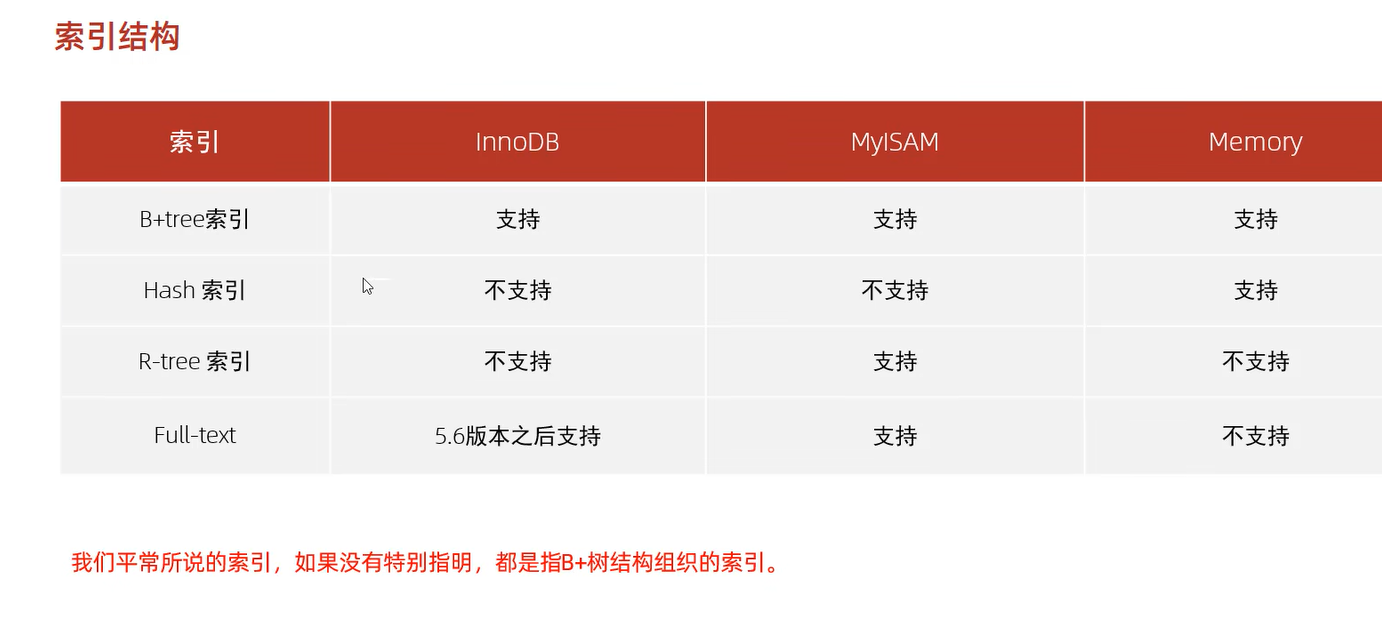 索引结构

| 索引 | InnoDB | MyISAM | Memory |
|---|---|---|---|
| B+tree索引 | 支持 | 支持 | 支持 |
| Hash 索引 | 不支持 | 不支持 | 支持 |
| R-tree 索引 | 不支持 | 支持 | 不支持 |
| Full-text | 5.6版本之后支持 | 支持 | 不支持 |

我们平常所说的索引，如果没有特别指明，都是指B+树结构组织的索引。